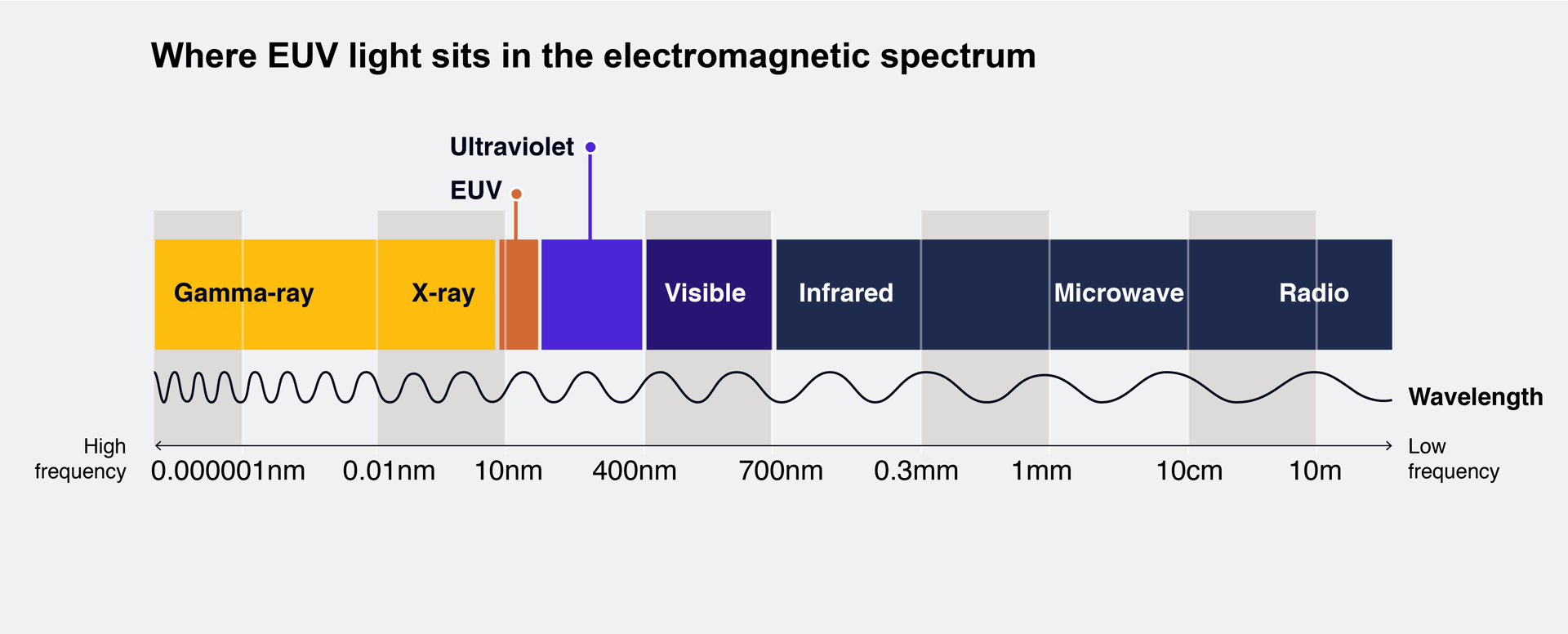 Where EUV light sits in the electromagnetic spectrum

Ultraviolet

EUV

Gamma-ray

X-ray

Visible

Infrared

Microwave

Radio

Wavelength

High frequency

0.000001nm

0.01nm

10nm

400nm

700nm

0.3mm

1mm

10cm

10m

Low frequency